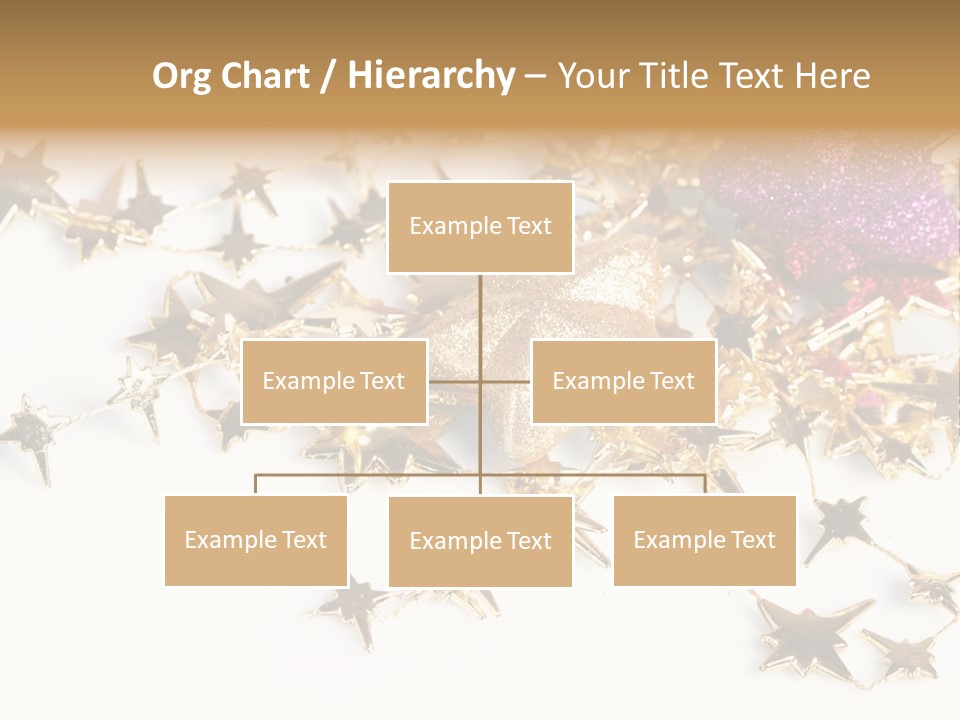 Org Chart / Hierarchy – Your Title Text Here

Example Text

Example Text

Example Text

Example Text

Example Text

Example Text